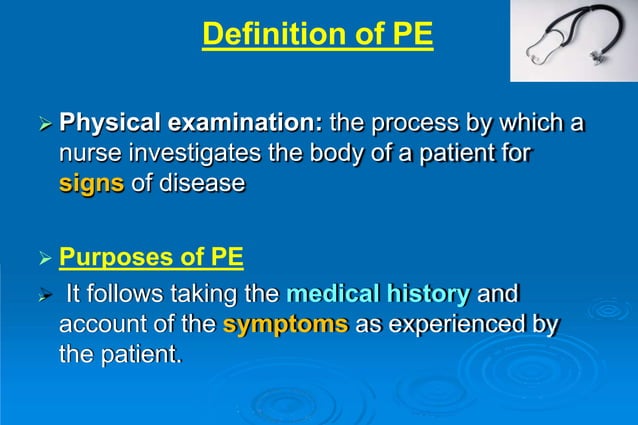 Definition of PE

➢ Physical examination: the process by which a nurse investigates the body of a patient for signs of disease

➢ Purposes of PE

➢ It follows taking the medical history and account of the symptoms as experienced by the patient.